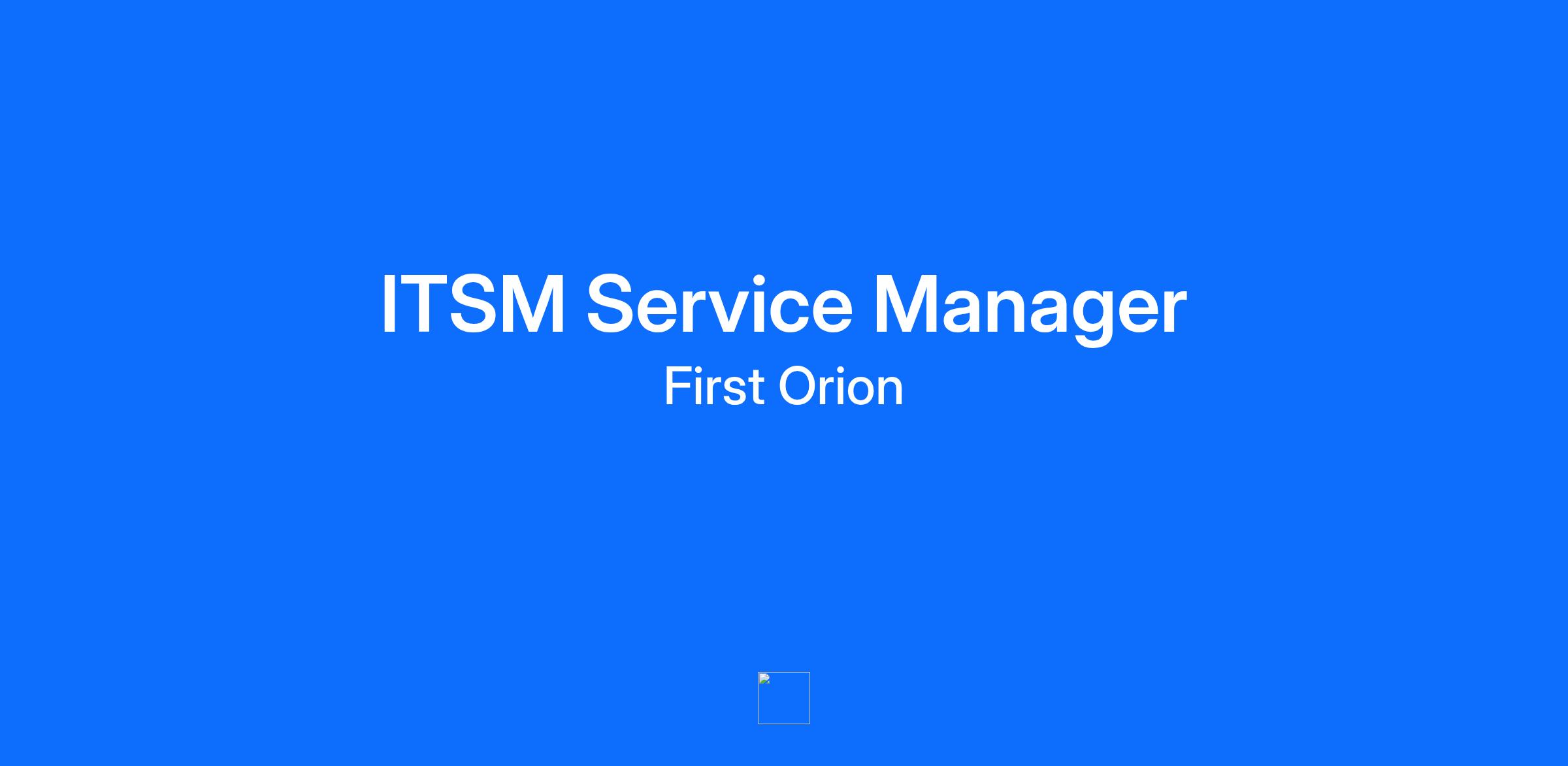 ITSM Service Manager
First Orion